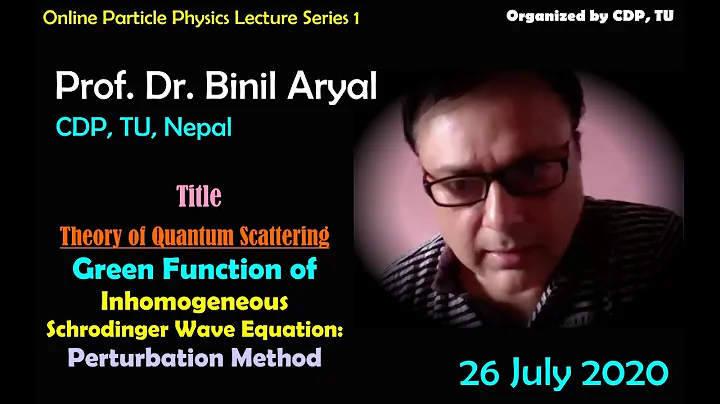 Online Particle Physics Lecture Series 1

Organized by CDP, TU

Prof. Dr. Binil Aryal

CDP, TU, Nepal

Title

Theory of Quantum Scattering

Green Function of Inhomogeneous Schrodinger Wave Equation: Perturbation Method

26 July 2020